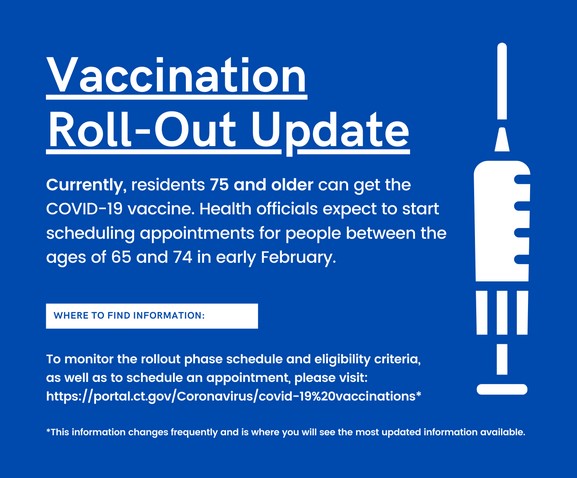 Vaccination Roll-Out Update

Currently, residents 75 and older can get the COVID-19 vaccine. Health officials expect to start scheduling appointments for people between the ages of 65 and 74 in early February.

WHERE TO FIND INFORMATION:

To monitor the rollout phase schedule and eligibility criteria, as well as to schedule an appointment, please visit: https://portal.ct.gov/Coronavirus/covid-19%20vaccinations*

*This information changes frequently and is where you will see the most updated information available.